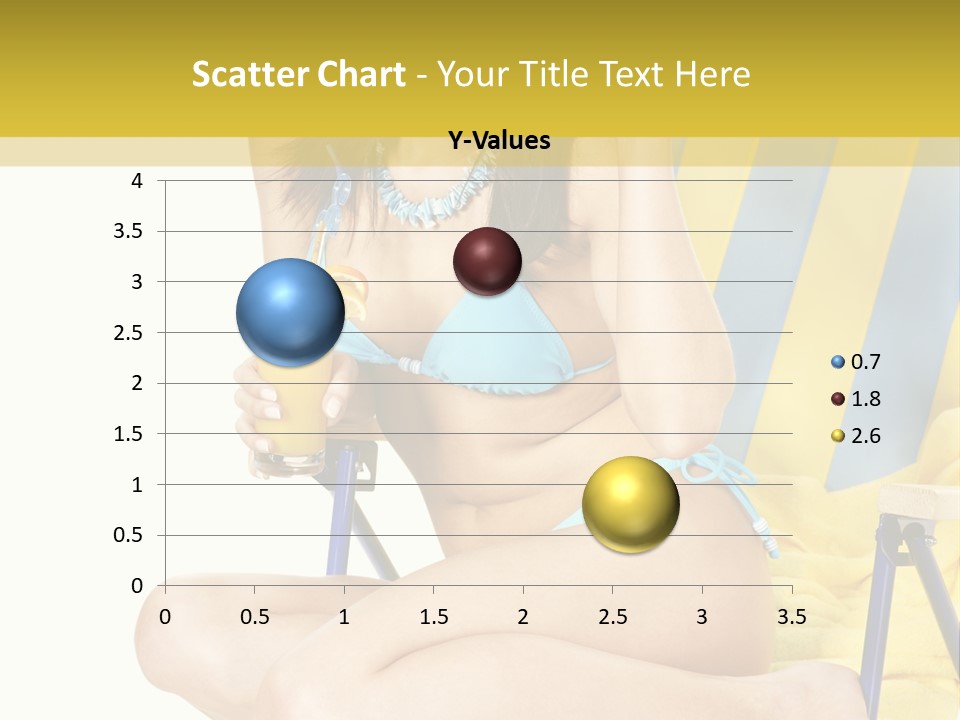 Scatter Chart - Your Title Text Here

Y-Values

4
3.5
3
2.5
2
1.5
1
0.5
0

0 0.5 1 1.5 2 2.5 3 3.5

0.7
1.8
2.6